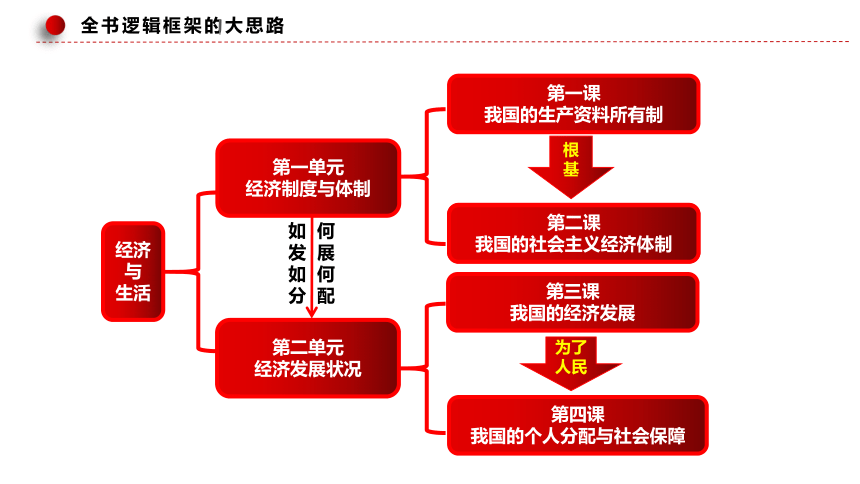 全书逻辑框架的大思路

经济与生活

第一单元
经济制度与体制

如何发展 如何分配

第二单元
经济发展状况

第一课
我国的生产资料所有制

根基

第二课
我国的社会主义经济体制

第三课
我国的经济发展

为了人民

第四课
我国的个人分配与社会保障